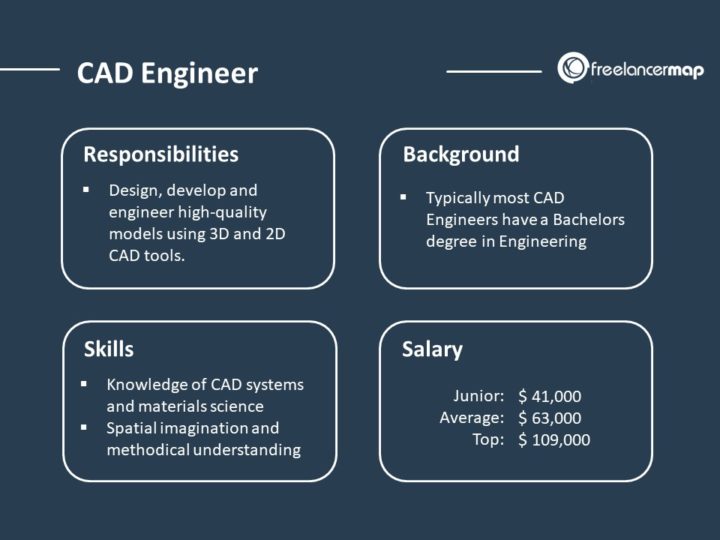 CAD Engineer

freelancermap

Responsibilities

▪ Design, develop and engineer high-quality models using 3D and 2D CAD tools.

Background

▪ Typically most CAD Engineers have a Bachelors degree in Engineering

Skills

▪ Knowledge of CAD systems and materials science
▪ Spatial imagination and methodical understanding

Salary

Junior: $ 41,000
Average: $ 63,000
Top: $ 109,000